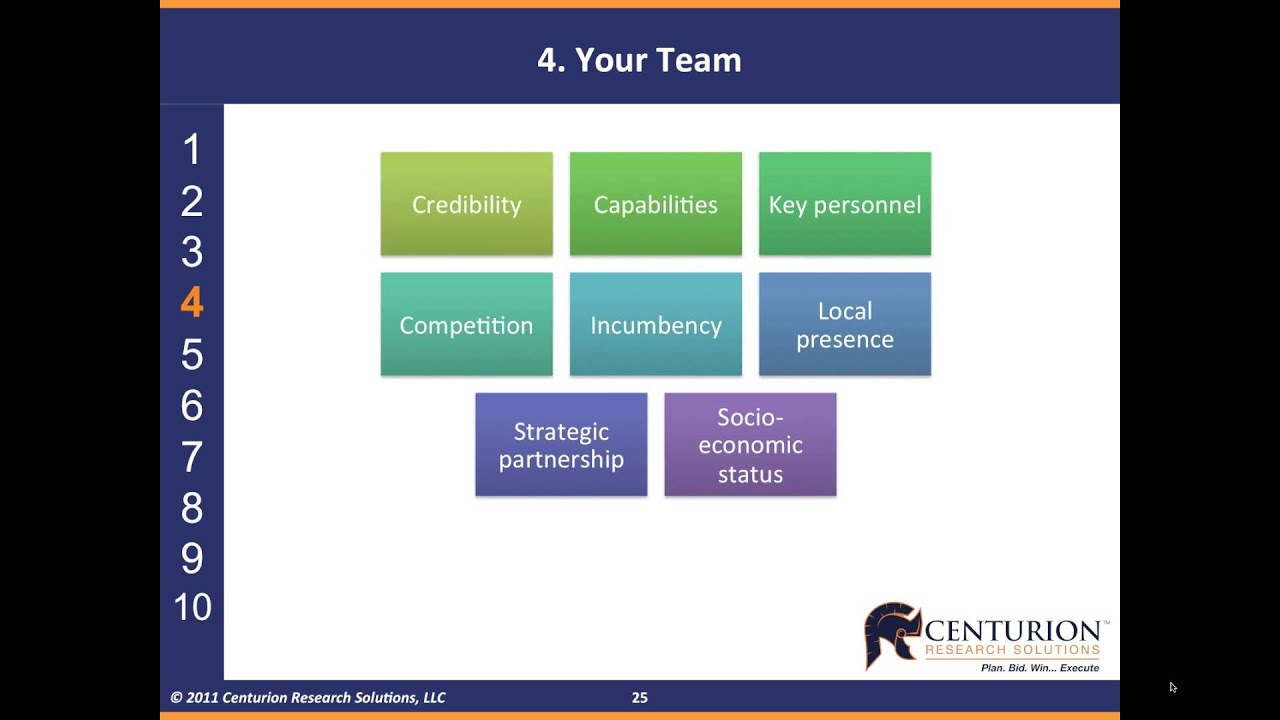 4. Your Team

1
2
3
4
5
6
7
8
9
10

Credibility

Capabilities

Key personnel

Competition

Incumbency

Local presence

Strategic partnership

Socio-economic status

CENTURION™
RESEARCH SOLUTIONS
Plan. Bid. Win... Execute

© 2011 Centurion Research Solutions, LLC

25